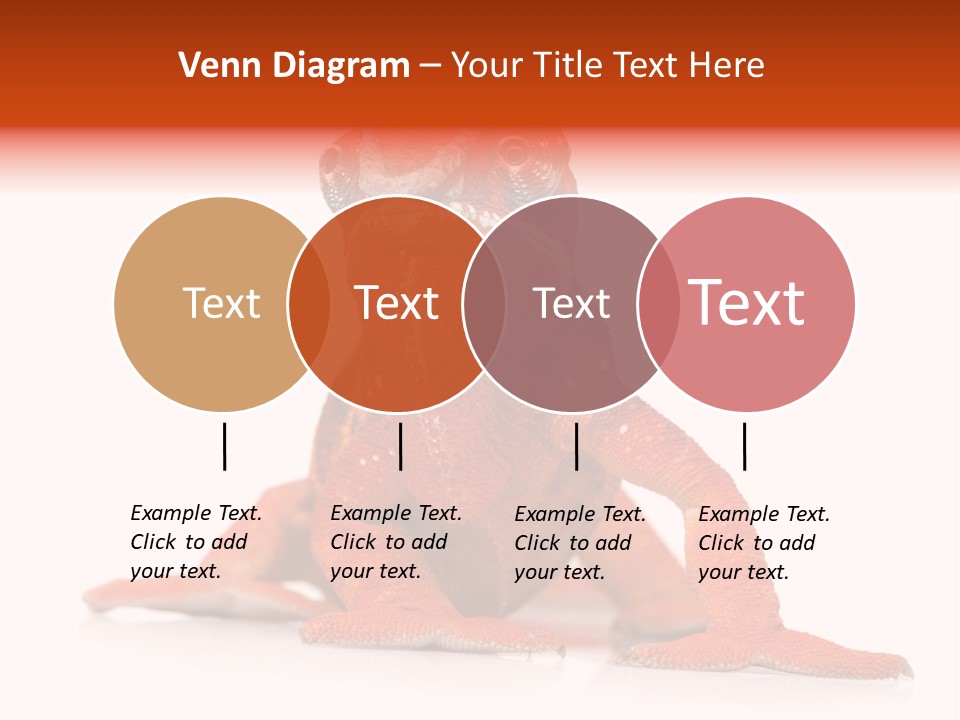 Venn Diagram – Your Title Text Here

Text

Text

Text

Text

Example Text. Click to add your text.

Example Text. Click to add your text.

Example Text. Click to add your text.

Example Text. Click to add your text.